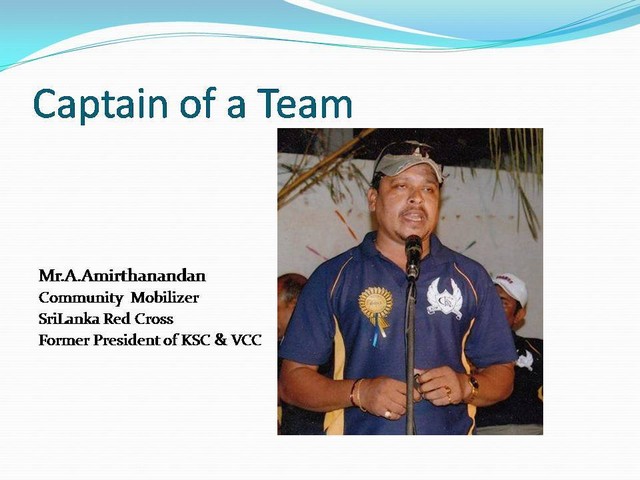 Captain of a Team

Mr.A.Amirthanandan
Community Mobilizer
SriLanka Red Cross
Former President of KSC & VCC